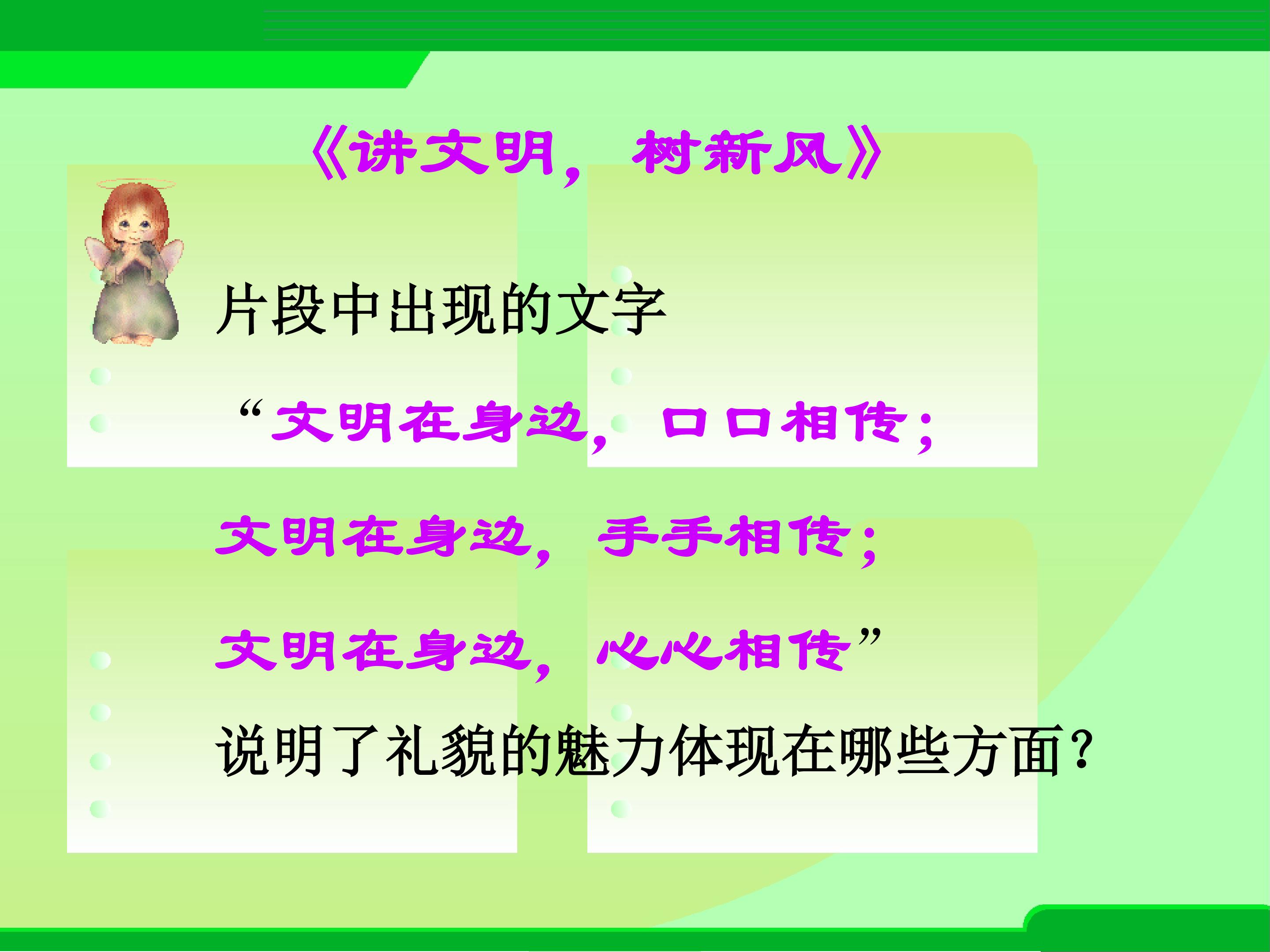 《讲文明，树新风》

片段中出现的文字

“文明在身边，口口相传；

文明在身边，手手相传；

文明在身边，心心相传”

说明了礼貌的魅力体现在哪些方面？